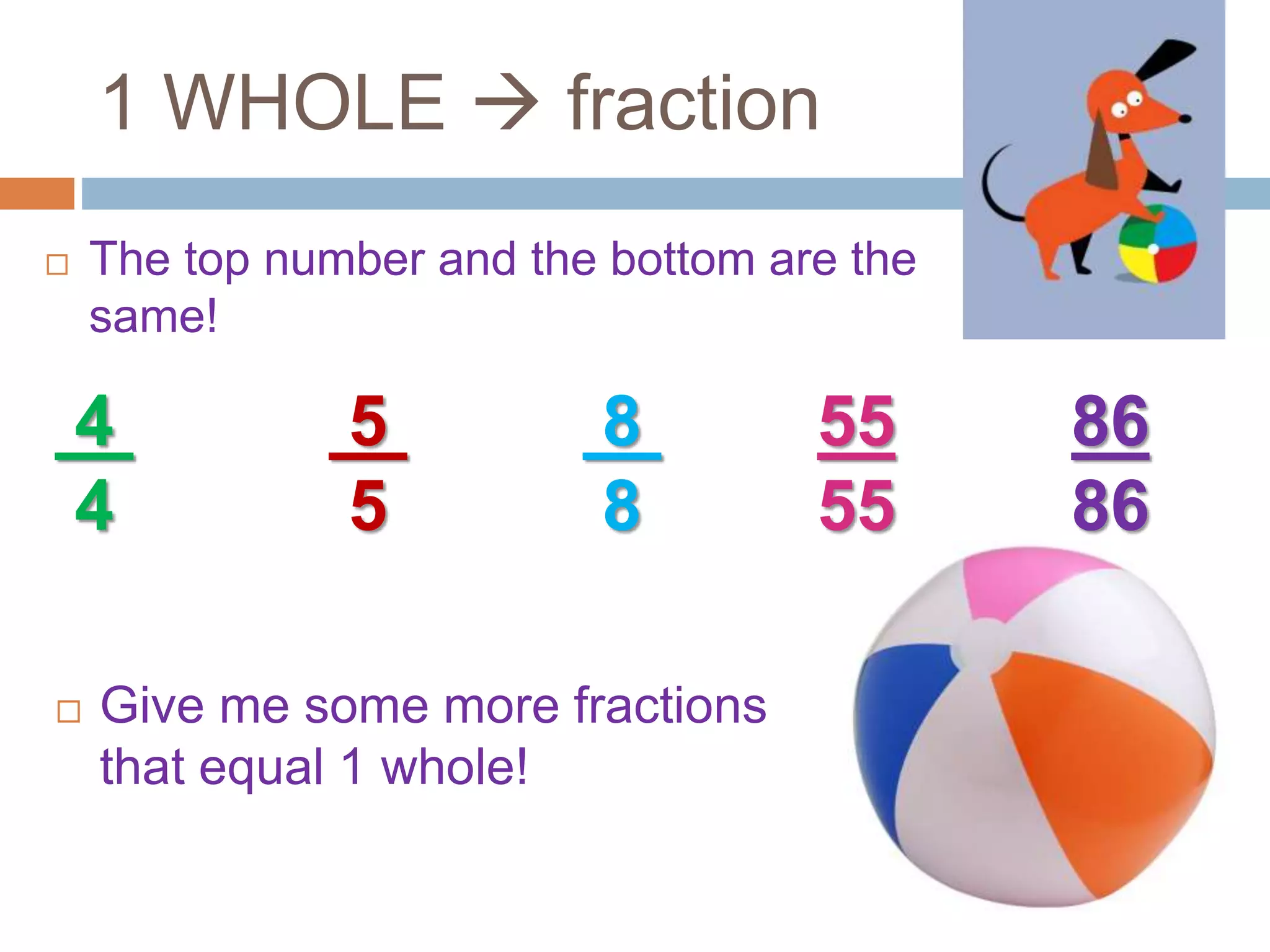 1 WHOLE → fraction

□ The top number and the bottom are the same!

$\frac{4}{4}$ $\frac{5}{5}$ $\frac{8}{8}$ $\frac{55}{55}$ $\frac{86}{86}$

□ Give me some more fractions that equal 1 whole!